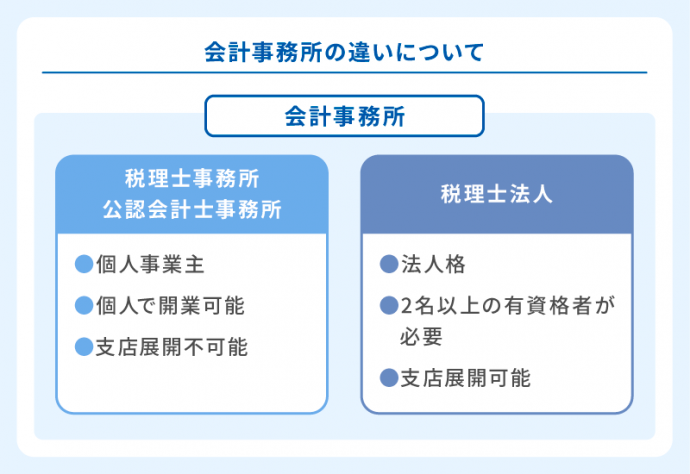 会計事務所の違いについて

会計事務所

税理士事務所
公認会計士事務所

●個人事業主
●個人で開業可能
●支店展開不可能

税理士法人

●法人格
●2名以上の有資格者が必要
●支店展開可能